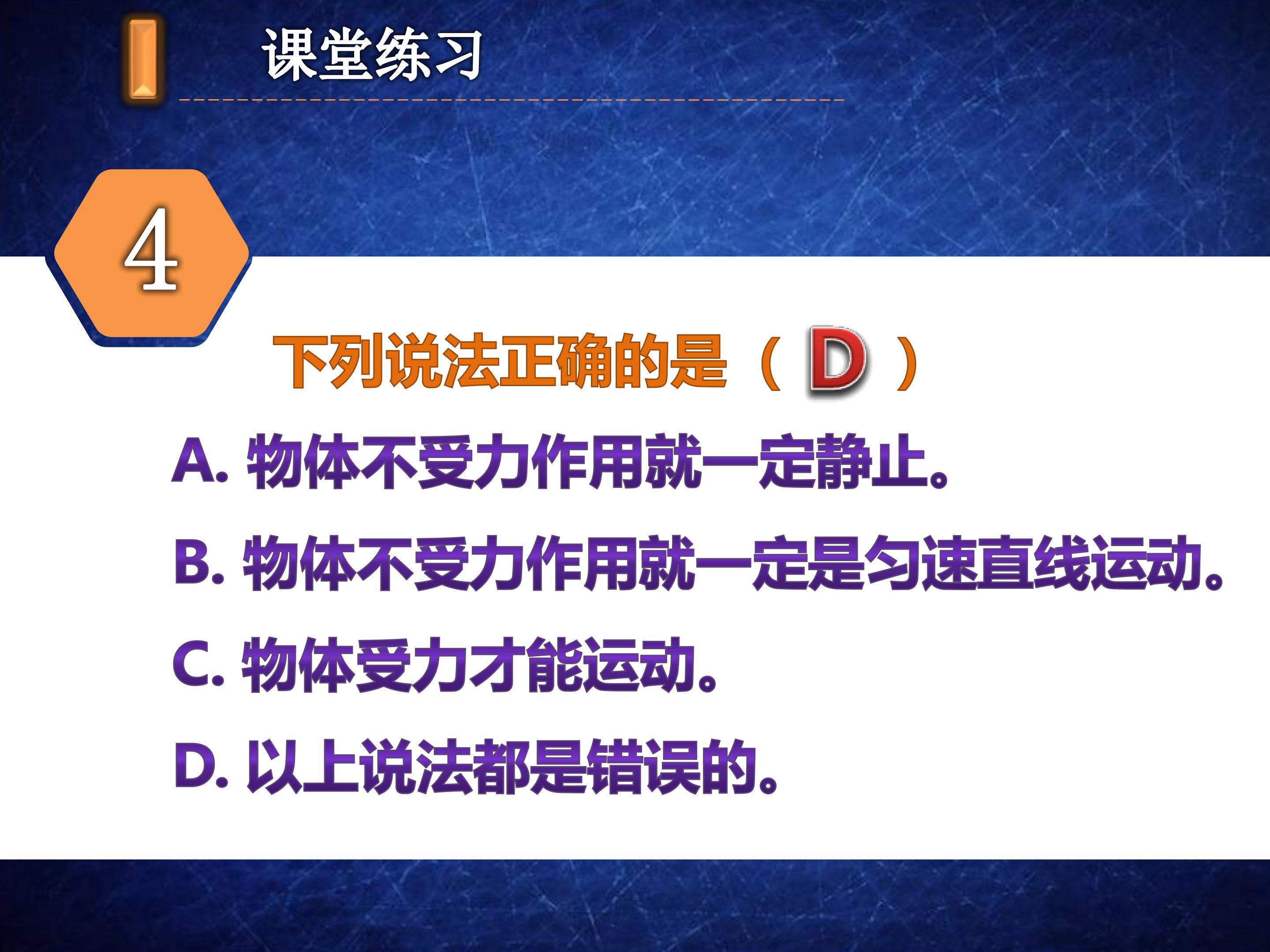 课堂练习

4

下列说法正确的是（ D ）

A. 物体不受力作用就一定静止。

B. 物体不受力作用就一定是匀速直线运动。

C. 物体受力才能运动。

D. 以上说法都是错误的。